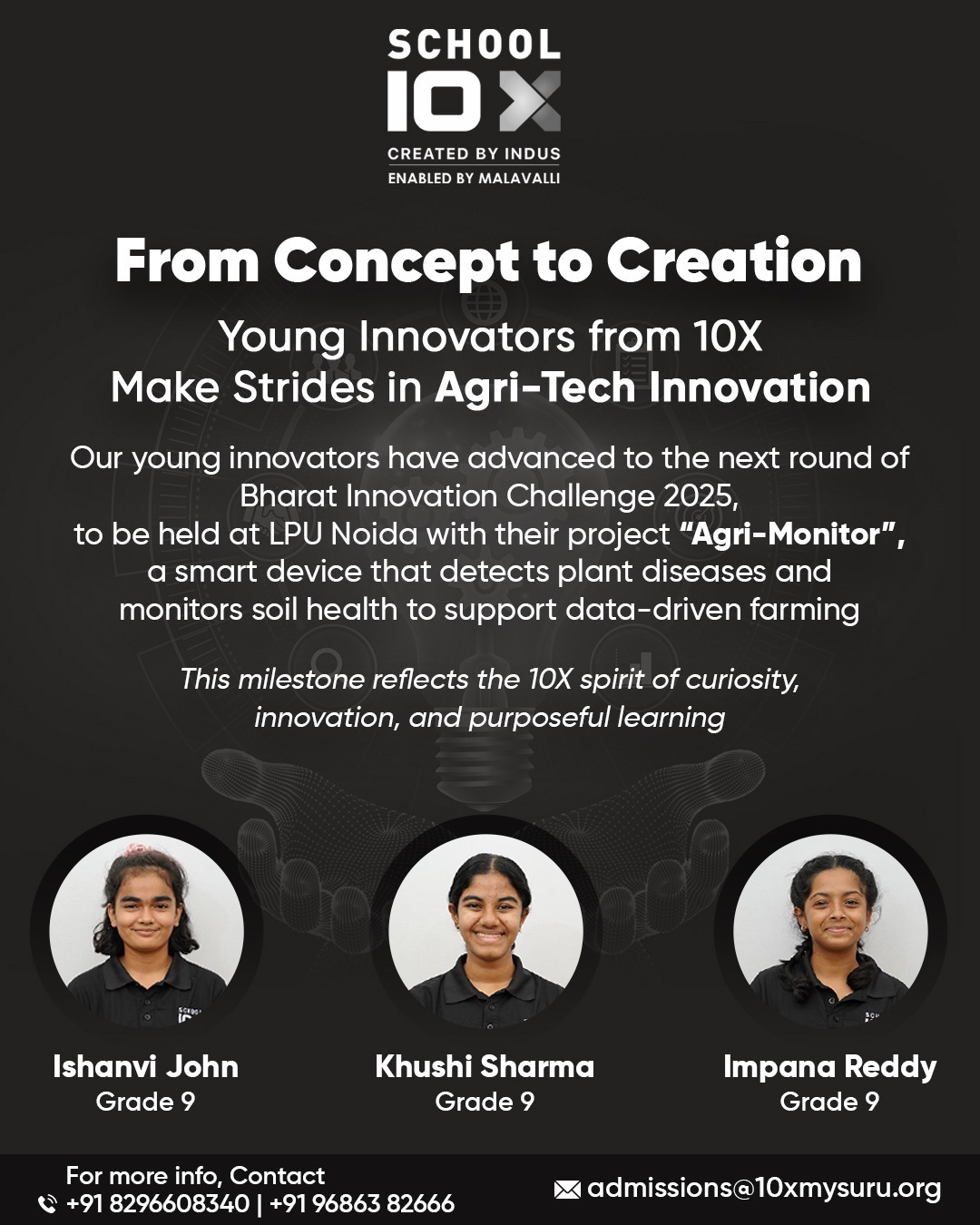 SCHOOL
10X
CREATED BY INDUS
ENABLED BY MALAVALLI

From Concept to Creation

Young Innovators from 10X
Make Strides in Agri-Tech Innovation

Our young innovators have advanced to the next round of Bharat Innovation Challenge 2025, to be held at LPU Noida with their project "Agri-Monitor", a smart device that detects plant diseases and monitors soil health to support data-driven farming

This milestone reflects the 10X spirit of curiosity, innovation, and purposeful learning

Ishanvi John
Grade 9

Khushi Sharma
Grade 9

Impana Reddy
Grade 9

For more info, Contact
+91 8296608340 | +91 96863 82666

admissions@10xmysuru.org